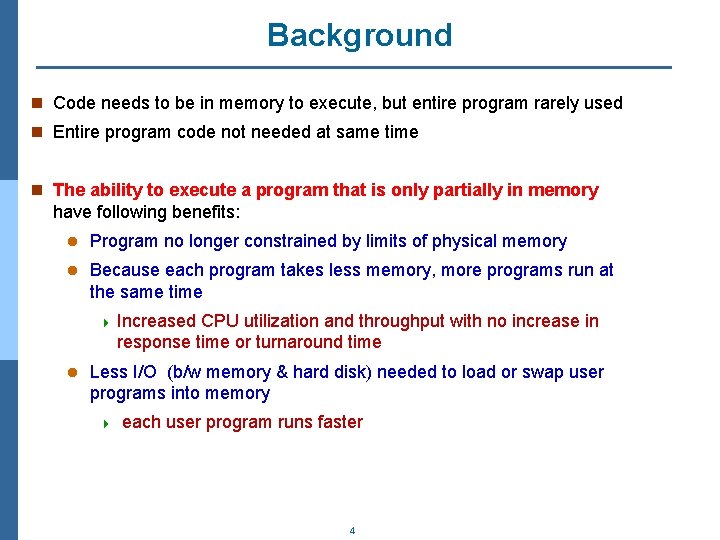 Background

Code needs to be in memory to execute, but entire program rarely used

Entire program code not needed at same time

The ability to execute a program that is only partially in memory have following benefits:

Program no longer constrained by limits of physical memory

Because each program takes less memory, more programs run at the same time

Increased CPU utilization and throughput with no increase in response time or turnaround time

Less I/O (b/w memory & hard disk) needed to load or swap user programs into memory

each user program runs faster

4